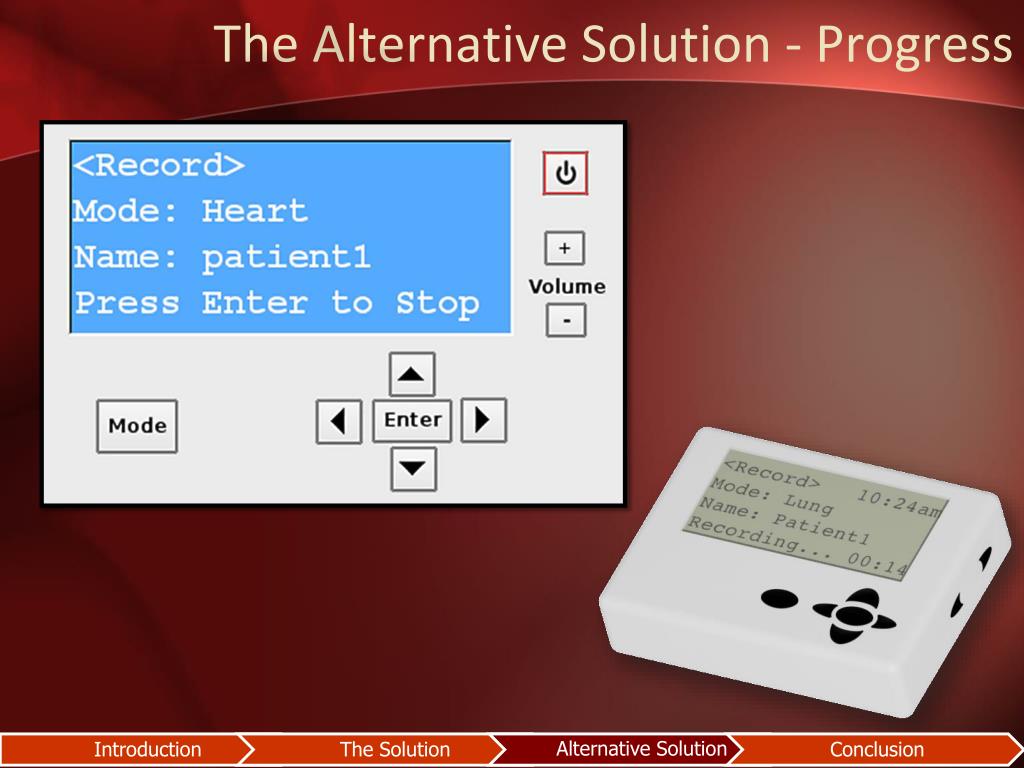 The Alternative Solution - Progress

<Record>
Mode: Heart
Name: patient1
Press Enter to Stop

+
Volume
-

Mode
Enter

<Record> 10:24am
Mode: Lung
Name: Patient1
Recording... 00:14

Introduction
The Solution
Alternative Solution
Conclusion